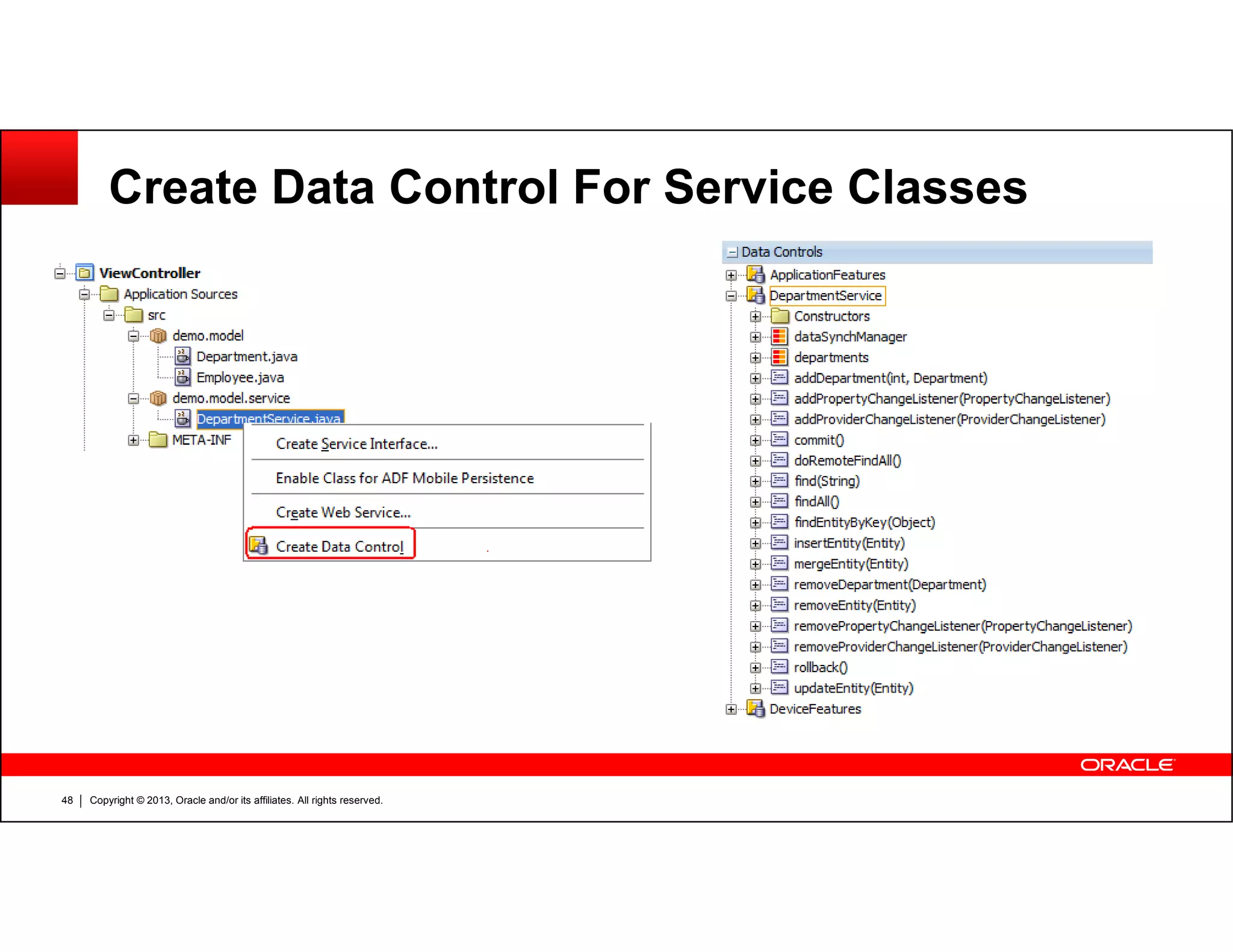 Create Data Control For Service Classes

ViewController
Application Sources
src
demo.model
Department.java
Employee.java
demo.model.service
DepartmentService.java
META-INF

Create Service Interface...
Enable Class for ADF Mobile Persistence
Create Web Service...
Create Data Control

Data Controls
ApplicationFeatures
DepartmentService
Constructors
dataSynchManager
departments
addDepartment(int, Department)
addPropertyChangeListener(PropertyChangeListener)
addProviderChangeListener(ProviderChangeListener)
commit()
doRemoteFindAll()
find(String)
findAll()
findEntityByKey(Object)
insertEntity(Entity)
mergeEntity(Entity)
removeDepartment(Department)
removeEntity(Entity)
removePropertyChangeListener(PropertyChangeListener)
removeProviderChangeListener(ProviderChangeListener)
rollback()
updateEntity(Entity)
DeviceFeatures

ORACLE

48 | Copyright © 2013, Oracle and/or its affiliates. All rights reserved.